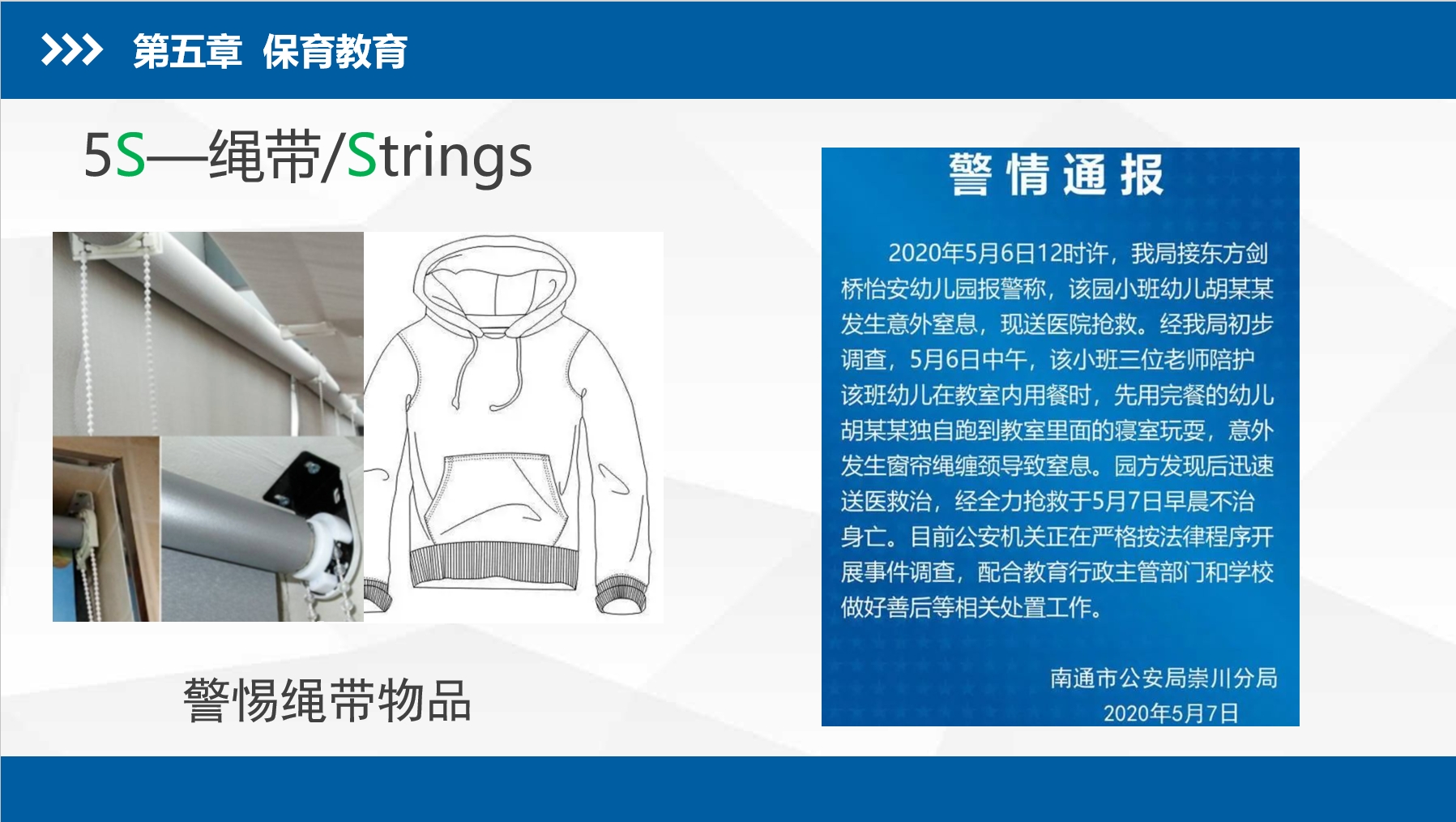 第五章 保育教育

5S—绳带/Strings

警惕绳带物品

警情通报

2020年5月6日12时许，我局接东方剑桥怡安幼儿园报警称，该园小班幼儿胡某某发生意外窒息，现送医院抢救。经我局初步调查，5月6日中午，该小班三位老师陪护该班幼儿在教室内用餐时，先用完餐的幼儿胡某某独自跑到教室里面的寝室玩耍，意外发生窗帘绳缠颈导致窒息。园方发现后迅速送医救治，经全力抢救于5月7日早晨不治身亡。目前公安机关正在严格按法律程序开展事件调查，配合教育行政主管部门和学校做好善后等相关处置工作。

南通市公安局崇川分局
2020年5月7日